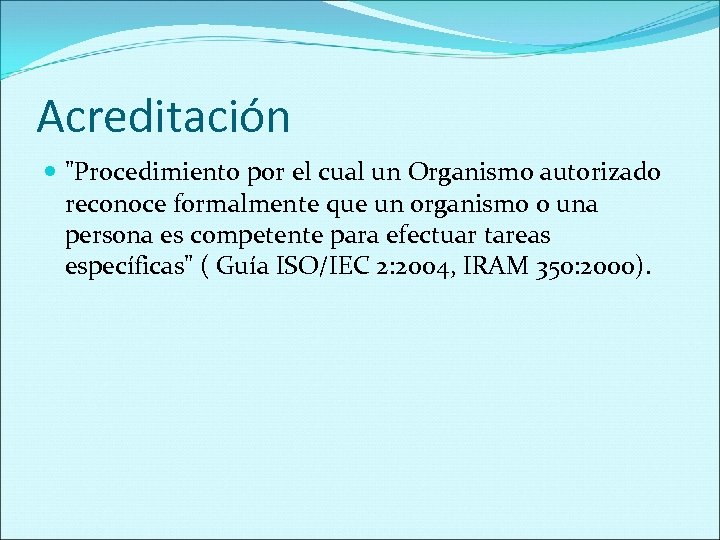 Acreditación

"Procedimiento por el cual un Organismo autorizado reconoce formalmente que un organismo o una persona es competente para efectuar tareas específicas" ( Guía ISO/IEC 2:2004, IRAM 350:2000).